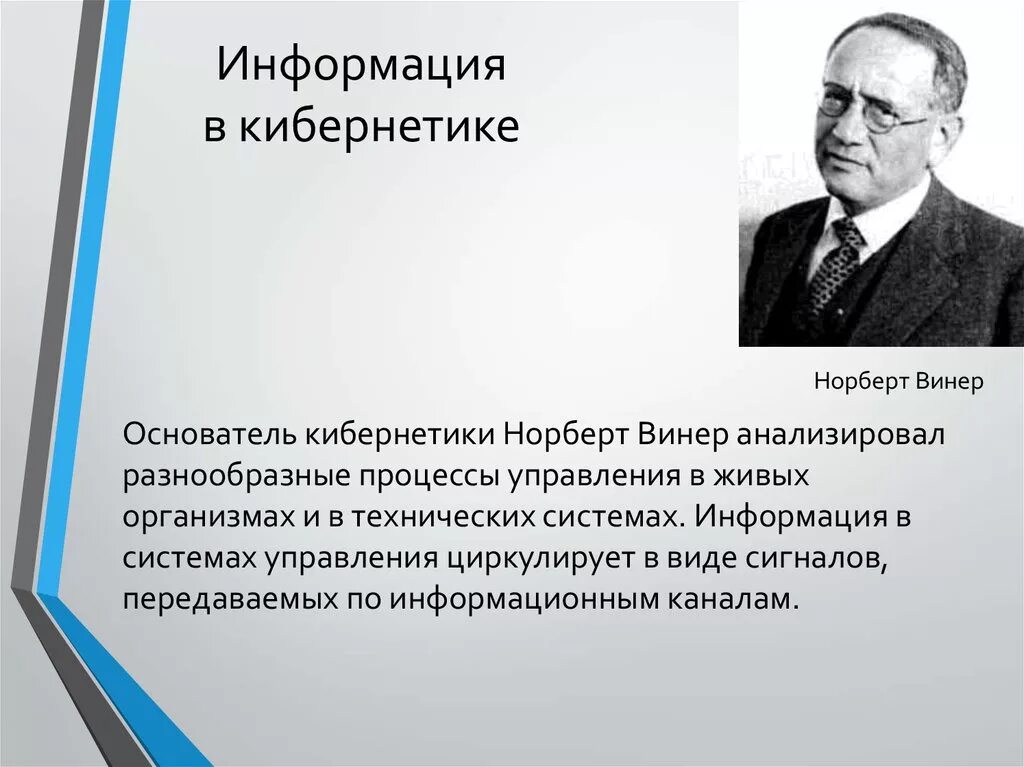 Информация в кибернетике

Норберт Винер

Основатель кибернетики Норберт Винер анализировал разнообразные процессы управления в живых организмах и в технических системах. Информация в системах управления циркулирует в виде сигналов, передаваемых по информационным каналам.